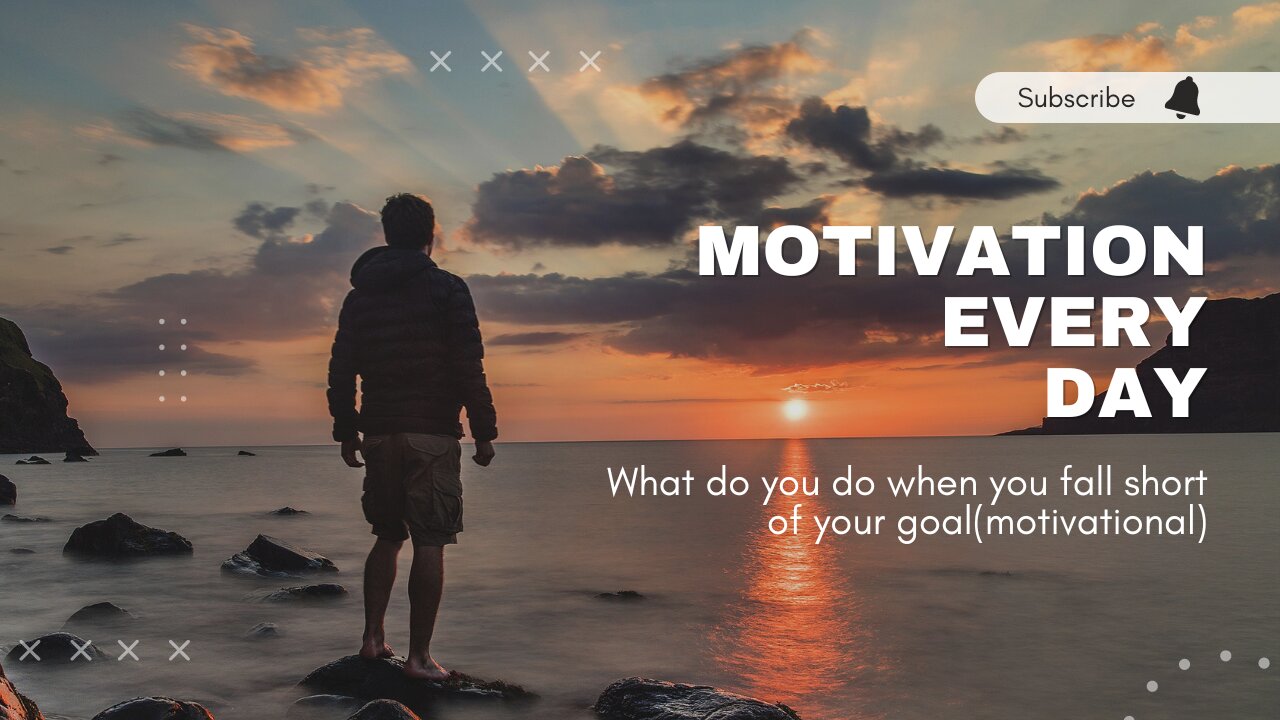 Subscribe

MOTIVATION EVERY DAY

What do you do when you fall short of your goal(motivational)